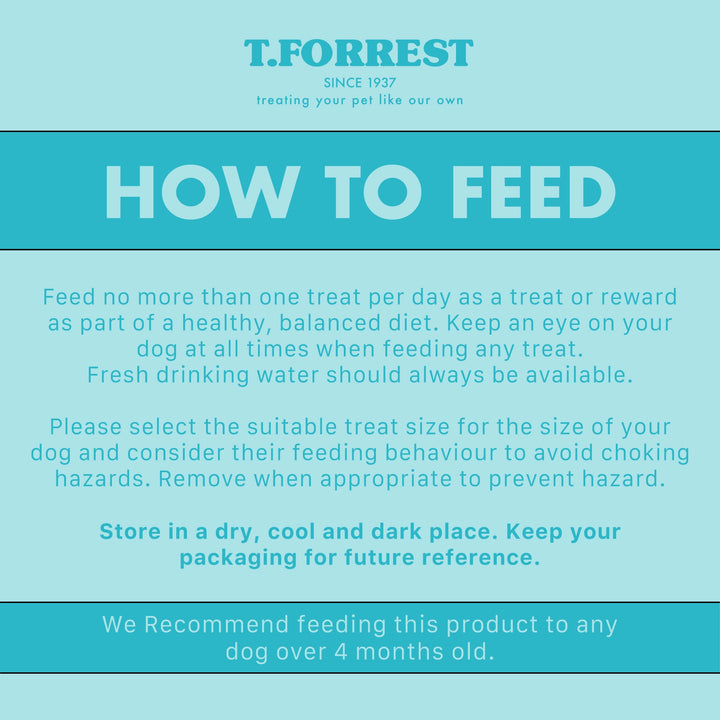 T.FORREST
SINCE 1937
treating your pet like our own

HOW TO FEED

Feed no more than one treat per day as a treat or reward as part of a healthy, balanced diet. Keep an eye on your dog at all times when feeding any treat.
Fresh drinking water should always be available.

Please select the suitable treat size for the size of your dog and consider their feeding behaviour to avoid choking hazards. Remove when appropriate to prevent hazard.

Store in a dry, cool and dark place. Keep your packaging for future reference.

We Recommend feeding this product to any dog over 4 months old.